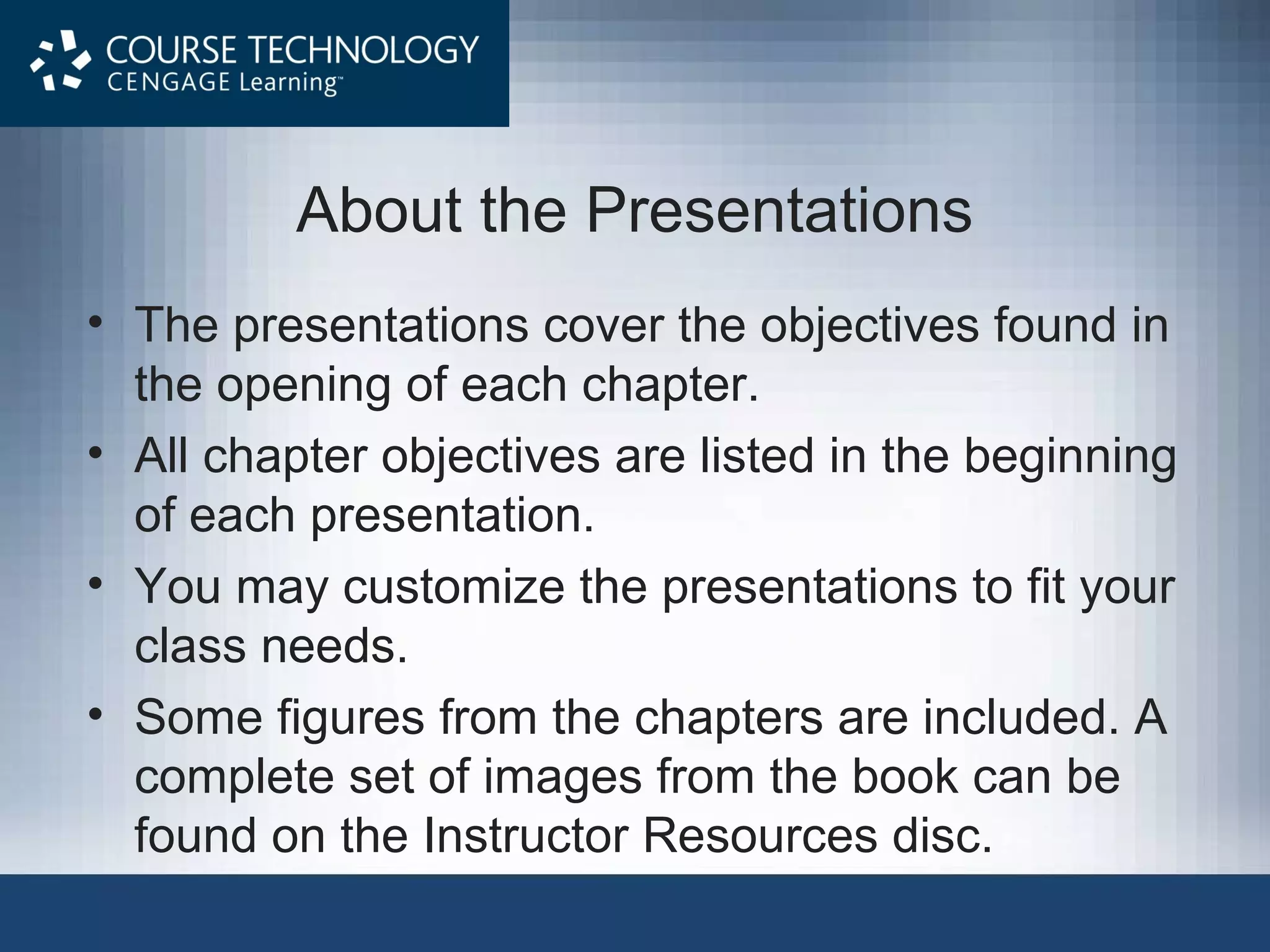 COURSE TECHNOLOGY
CENGAGE Learning™

About the Presentations

• The presentations cover the objectives found in the opening of each chapter.
• All chapter objectives are listed in the beginning of each presentation.
• You may customize the presentations to fit your class needs.
• Some figures from the chapters are included. A complete set of images from the book can be found on the Instructor Resources disc.